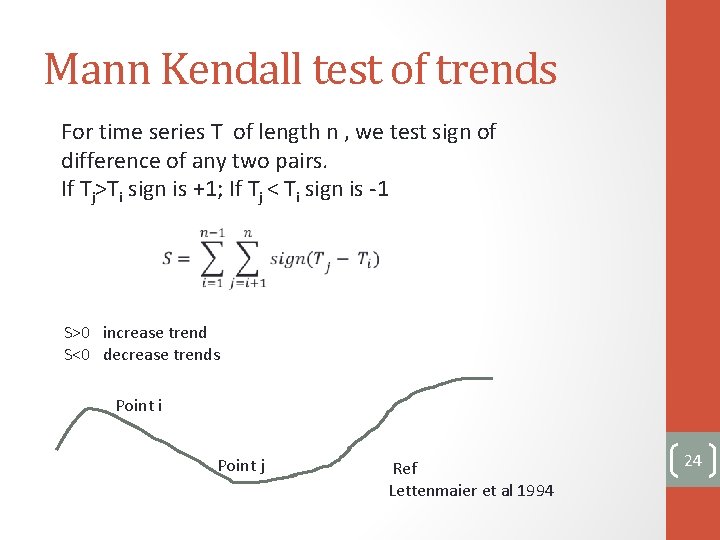 Mann Kendall test of trends

For time series T of length n , we test sign of difference of any two pairs.
If $T_j$>$T_i$ sign is +1; If $T_j$ < $T_i$ sign is -1

$S = \sum_{i=1}^{n-1} \sum_{j=i+1}^{n} sign(T_j - T_i)$

S>0 increase trend
S<0 decrease trends

Point i

Point j

Ref
Lettenmaier et al 1994

24